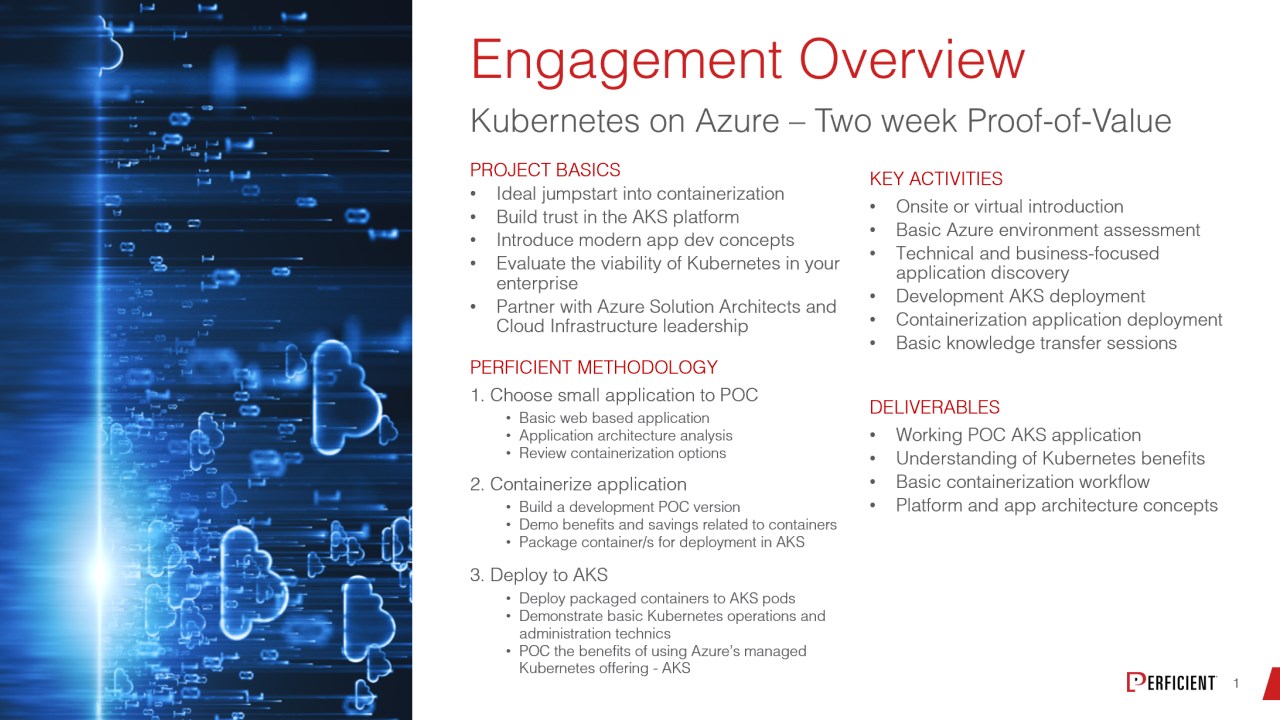 Engagement Overview

Kubernetes on Azure – Two week Proof-of-Value

PROJECT BASICS
• Ideal jumpstart into containerization
• Build trust in the AKS platform
• Introduce modern app dev concepts
• Evaluate the viability of Kubernetes in your enterprise
• Partner with Azure Solution Architects and Cloud Infrastructure leadership

PERFICIENT METHODOLOGY
1. Choose small application to POC
• Basic web based application
• Application architecture analysis
• Review containerization options
2. Containerize application
• Build a development POC version
• Demo benefits and savings related to containers
• Package container/s for deployment in AKS
3. Deploy to AKS
• Deploy packaged containers to AKS pods
• Demonstrate basic Kubernetes operations and administration technics
• POC the benefits of using Azure's managed Kubernetes offering - AKS

KEY ACTIVITIES
• Onsite or virtual introduction
• Basic Azure environment assessment
• Technical and business-focused application discovery
• Development AKS deployment
• Containerization application deployment
• Basic knowledge transfer sessions

DELIVERABLES
• Working POC AKS application
• Understanding of Kubernetes benefits
• Basic containerization workflow
• Platform and app architecture concepts

PERFICIENT 1